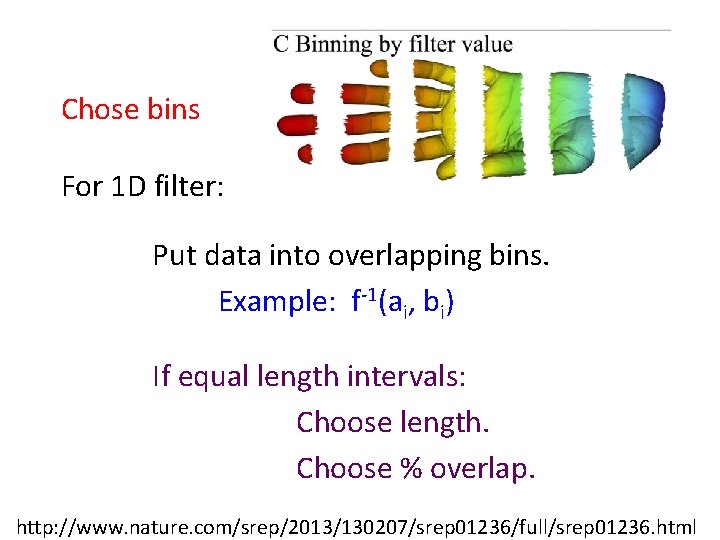 C Binning by filter value

Chose bins

For 1D filter:

Put data into overlapping bins.

Example: $f^{-1}(a_i, b_i)$

If equal length intervals:

Choose length.

Choose % overlap.

http://www.nature.com/srep/2013/130207/srep01236/full/srep01236.html